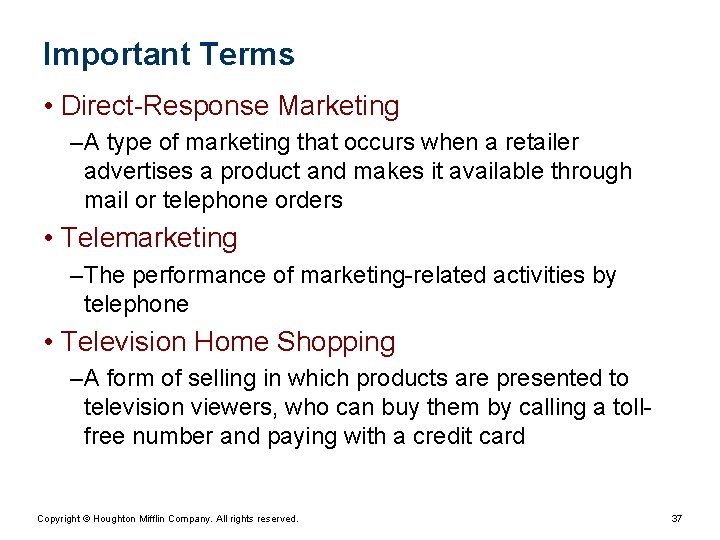 Important Terms

• Direct-Response Marketing

–A type of marketing that occurs when a retailer advertises a product and makes it available through mail or telephone orders

• Telemarketing

–The performance of marketing-related activities by telephone

• Television Home Shopping

–A form of selling in which products are presented to television viewers, who can buy them by calling a toll-free number and paying with a credit card

Copyright © Houghton Mifflin Company. All rights reserved.

37